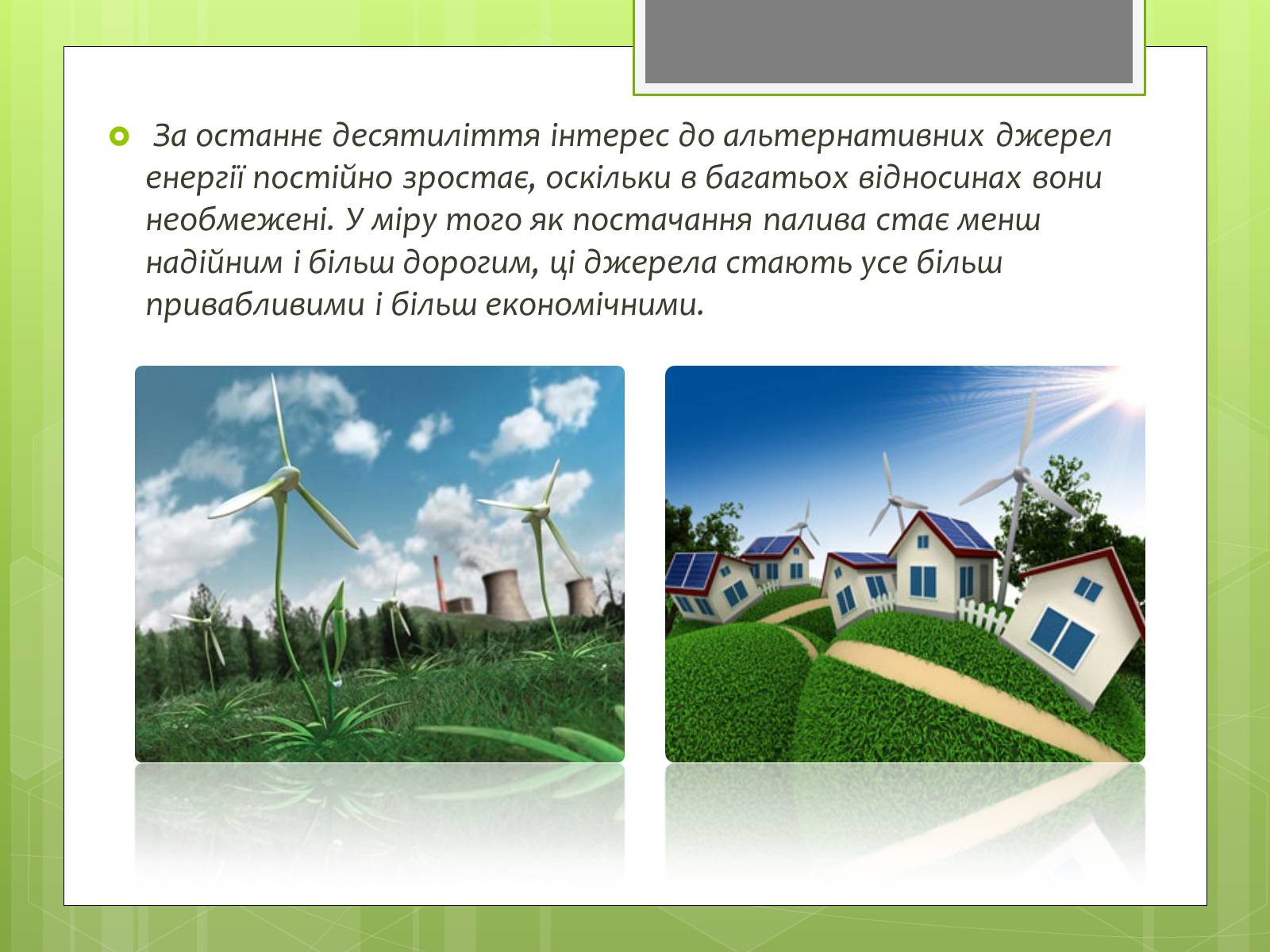 За останнє десятиліття інтерес до альтернативних джерел енергії постійно зростає, оскільки в багатьох відносинах вони необмежені. У міру того як постачання палива стає менш надійним і більш дорогим, ці джерела стають усе більш привабливими і більш економічними.